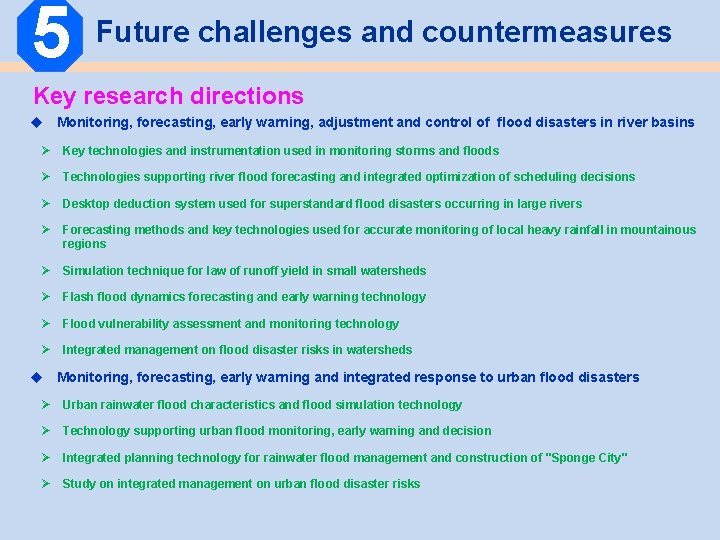 5 Future challenges and countermeasures

Key research directions

◆ Monitoring, forecasting, early warning, adjustment and control of flood disasters in river basins

➢ Key technologies and instrumentation used in monitoring storms and floods

➢ Technologies supporting river flood forecasting and integrated optimization of scheduling decisions

➢ Desktop deduction system used for superstandard flood disasters occurring in large rivers

➢ Forecasting methods and key technologies used for accurate monitoring of local heavy rainfall in mountainous regions

➢ Simulation technique for law of runoff yield in small watersheds

➢ Flash flood dynamics forecasting and early warning technology

➢ Flood vulnerability assessment and monitoring technology

➢ Integrated management on flood disaster risks in watersheds

◆ Monitoring, forecasting, early warning and integrated response to urban flood disasters

➢ Urban rainwater flood characteristics and flood simulation technology

➢ Technology supporting urban flood monitoring, early warning and decision

➢ Integrated planning technology for rainwater flood management and construction of "Sponge City"

➢ Study on integrated management on urban flood disaster risks